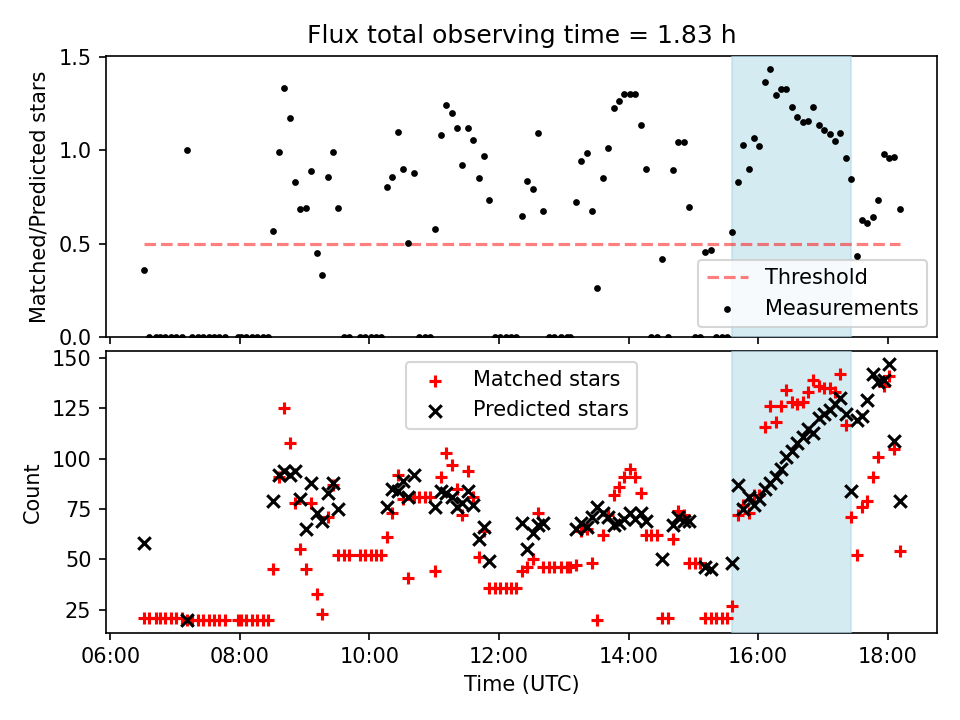 Flux total observing time = 1.83 h

Matched/Predicted stars

1.5
1.0
0.5
0.0

Threshold
Measurements

Count

150
125
100
75
50
25

Matched stars
Predicted stars

06:00
08:00
10:00
12:00
14:00
16:00
18:00

Time (UTC)